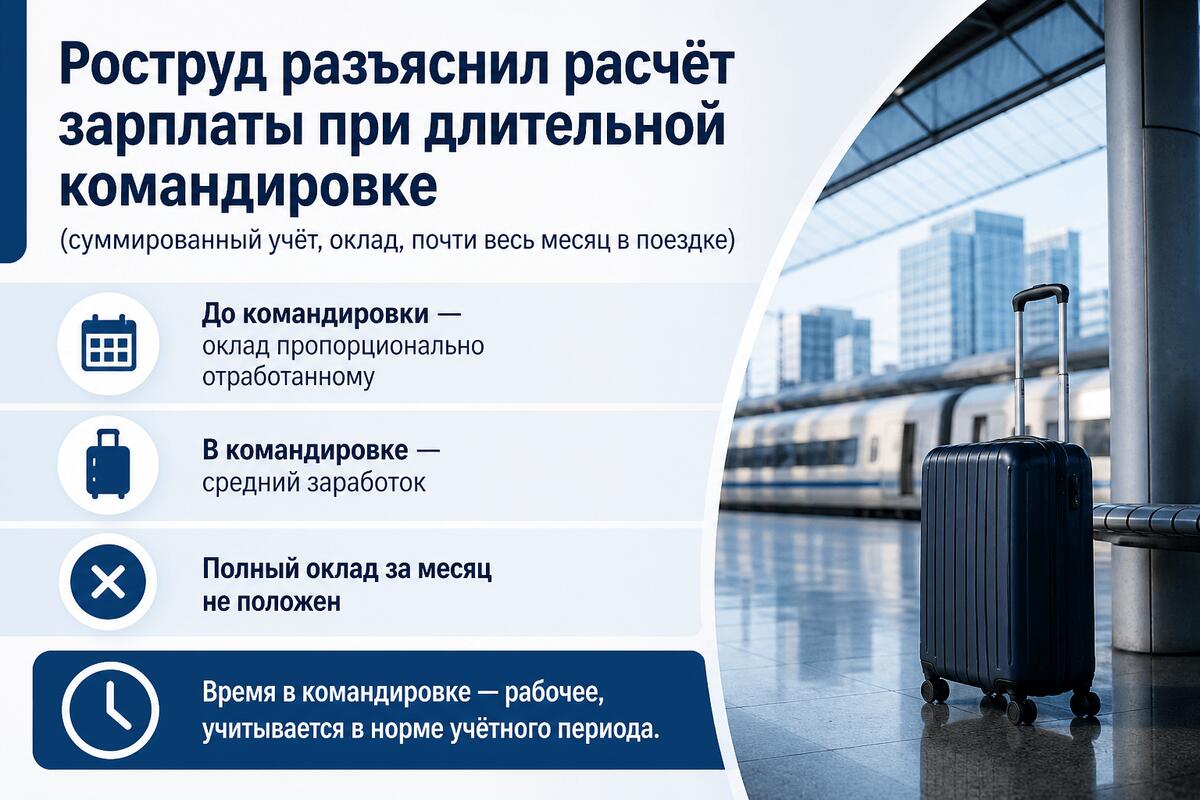 Роструд разъяснил расчёт зарплаты при длительной командировке

(суммированный учёт, оклад, почти весь месяц в поездке)

До командировки — оклад пропорционально отработанному

В командировке — средний заработок

Полный оклад за месяц не положен

Время в командировке — рабочее, учитывается в норме учётного периода.